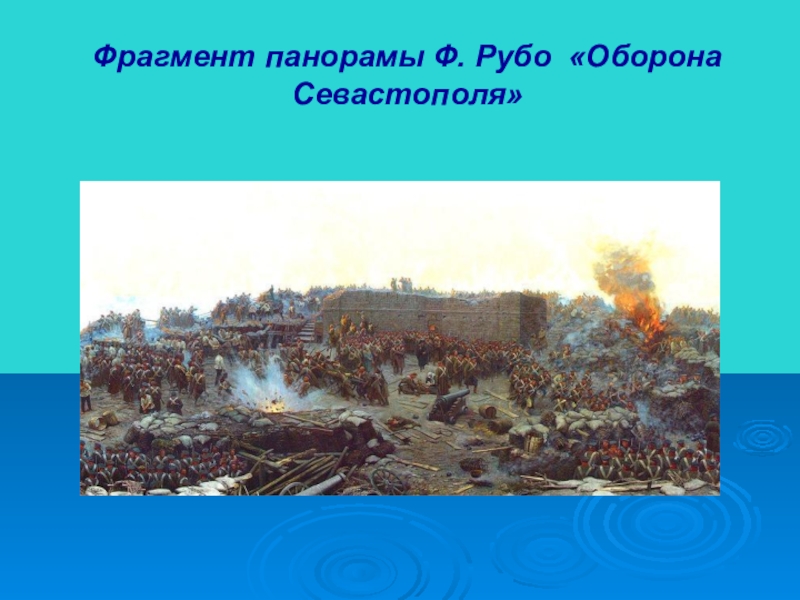 Фрагмент панорамы Ф. Рубо «Оборона Севастополя»